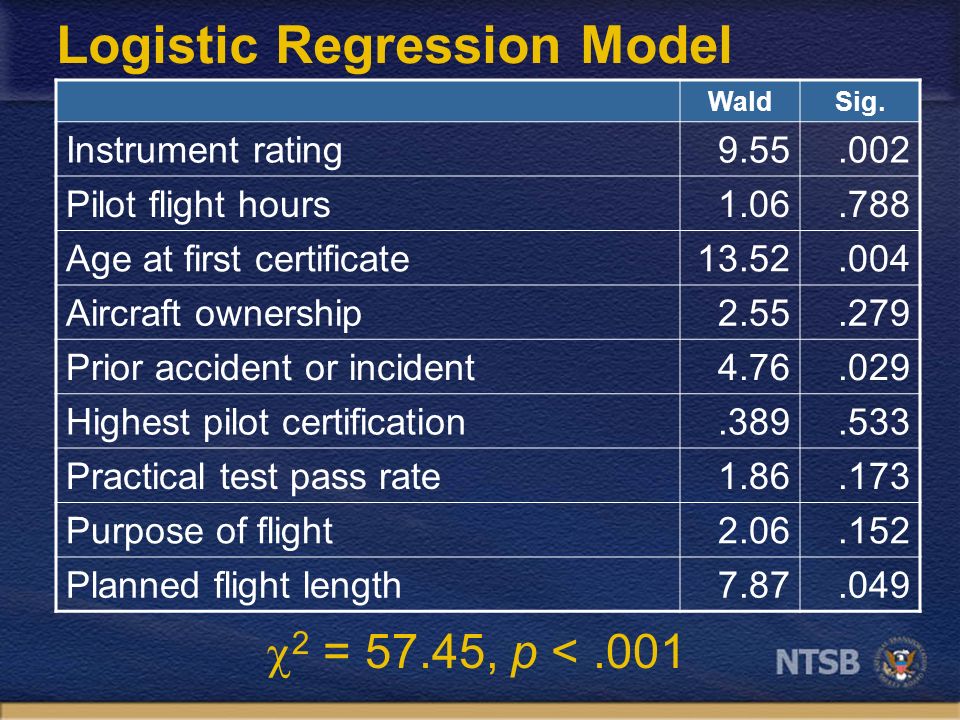 Logistic Regression Model

|  | Wald | Sig. |
|---|---|---|
| Instrument rating | 9.55 | .002 |
| Pilot flight hours | 1.06 | .788 |
| Age at first certificate | 13.52 | .004 |
| Aircraft ownership | 2.55 | .279 |
| Prior accident or incident | 4.76 | .029 |
| Highest pilot certification | .389 | .533 |
| Practical test pass rate | 1.86 | .173 |
| Purpose of flight | 2.06 | .152 |
| Planned flight length | 7.87 | .049 |

$\chi^2 = 57.45$, $p < .001$

NTSB